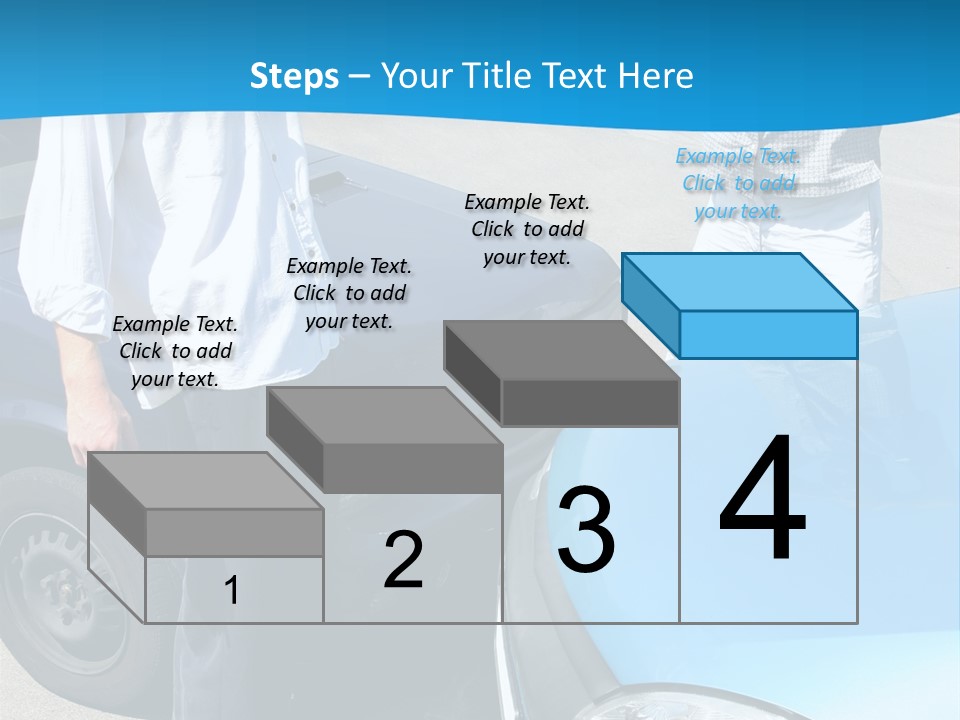 Steps – Your Title Text Here

Example Text. Click to add your text.

Example Text. Click to add your text.

Example Text. Click to add your text.

Example Text. Click to add your text.

1

2

3

4